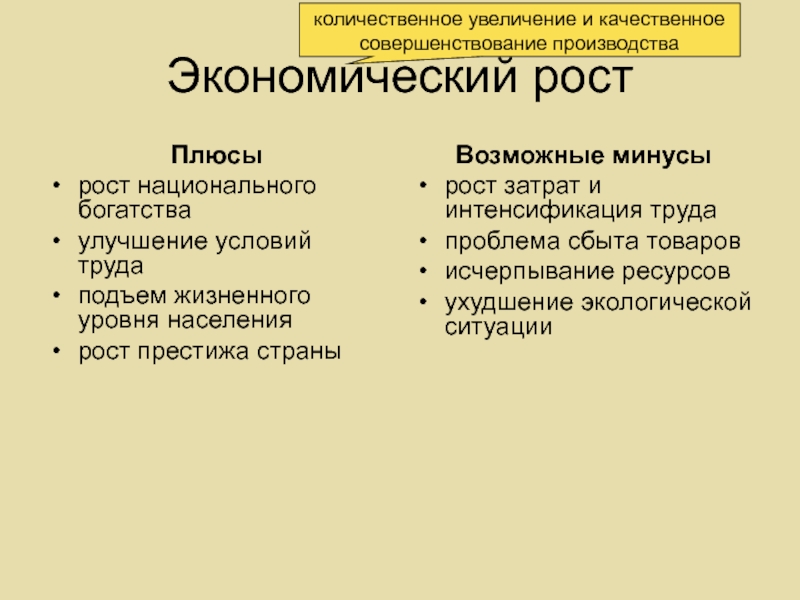 количественное увеличение и качественное совершенствование производства

Экономический рост

Плюсы
• рост национального богатства
• улучшение условий труда
• подъем жизненного уровня населения
• рост престижа страны

Возможные минусы
• рост затрат и интенсификация труда
• проблема сбыта товаров
• исчерпывание ресурсов
• ухудшение экологической ситуации